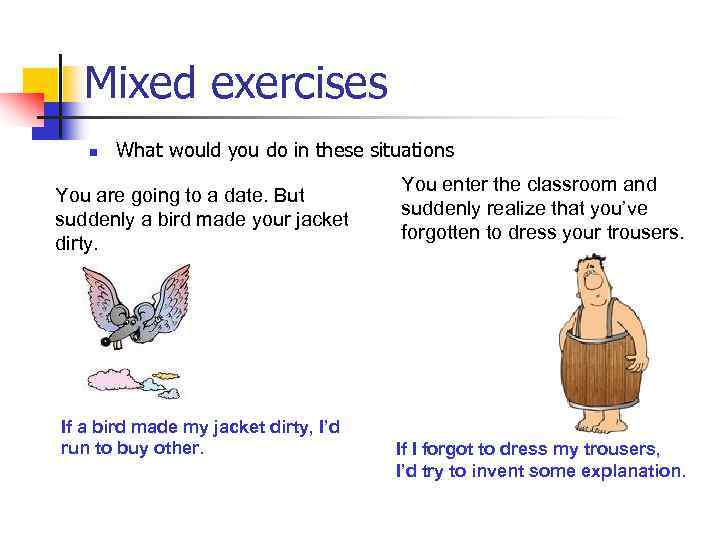 Mixed exercises

What would you do in these situations

You are going to a date. But suddenly a bird made your jacket dirty.

If a bird made my jacket dirty, I'd run to buy other.

You enter the classroom and suddenly realize that you've forgotten to dress your trousers.

If I forgot to dress my trousers, I'd try to invent some explanation.